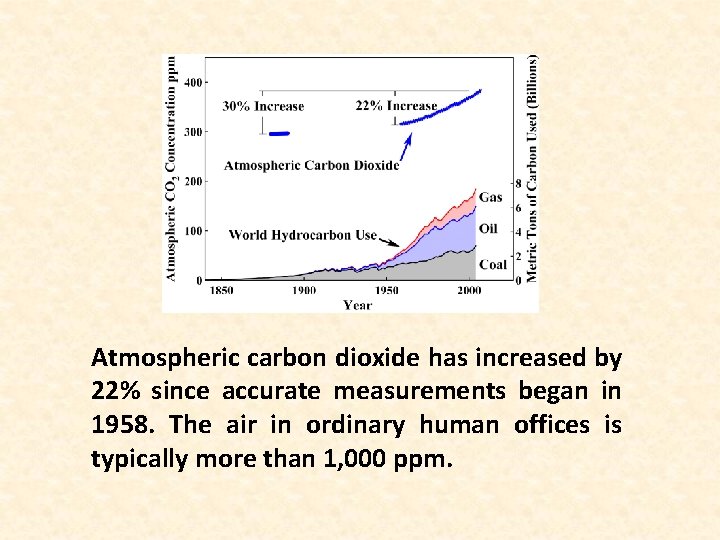 Atmospheric $CO_2$ Concentration ppm

400
300
200
100
0

30% Increase

22% Increase

Atmospheric Carbon Dioxide

World Hydrocarbon Use

Gas
Oil
Coal

8
6
4
2
0

Metric Tons of Carbon Used (Billions)

1850 1900 1950 2000

Year

Atmospheric carbon dioxide has increased by 22% since accurate measurements began in 1958. The air in ordinary human offices is typically more than 1,000 ppm.